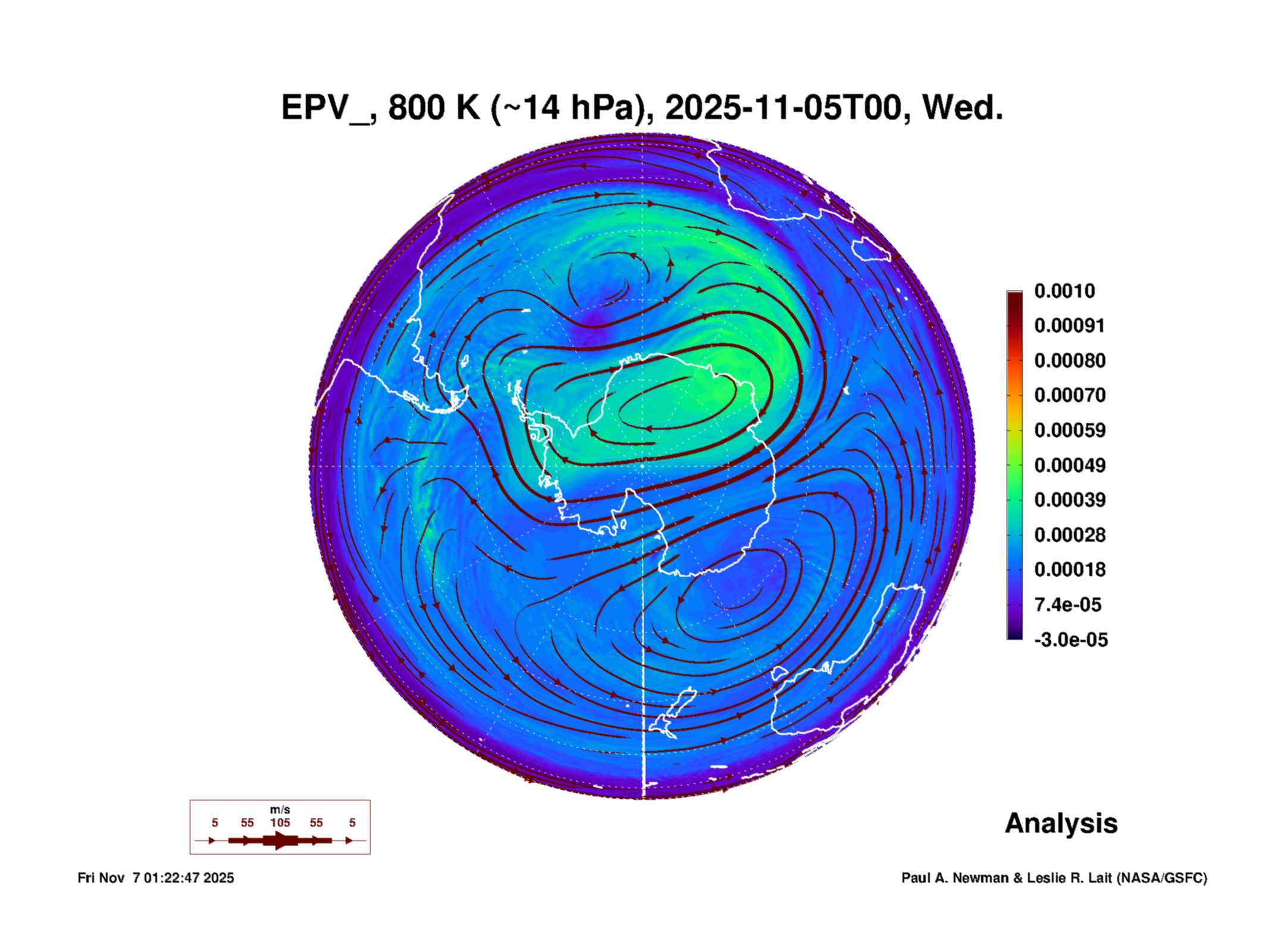 EPV_, 800 K (~14 hPa), 2025-11-05T00, Wed.

0.0010
0.00091
0.00080
0.00070
0.00059
0.00049
0.00039
0.00028
0.00018
7.4e-05
-3.0e-05

m/s
5 55 105 55 5

Analysis

Fri Nov 7 01:22:47 2025

Paul A. Newman & Leslie R. Lait (NASA/GSFC)